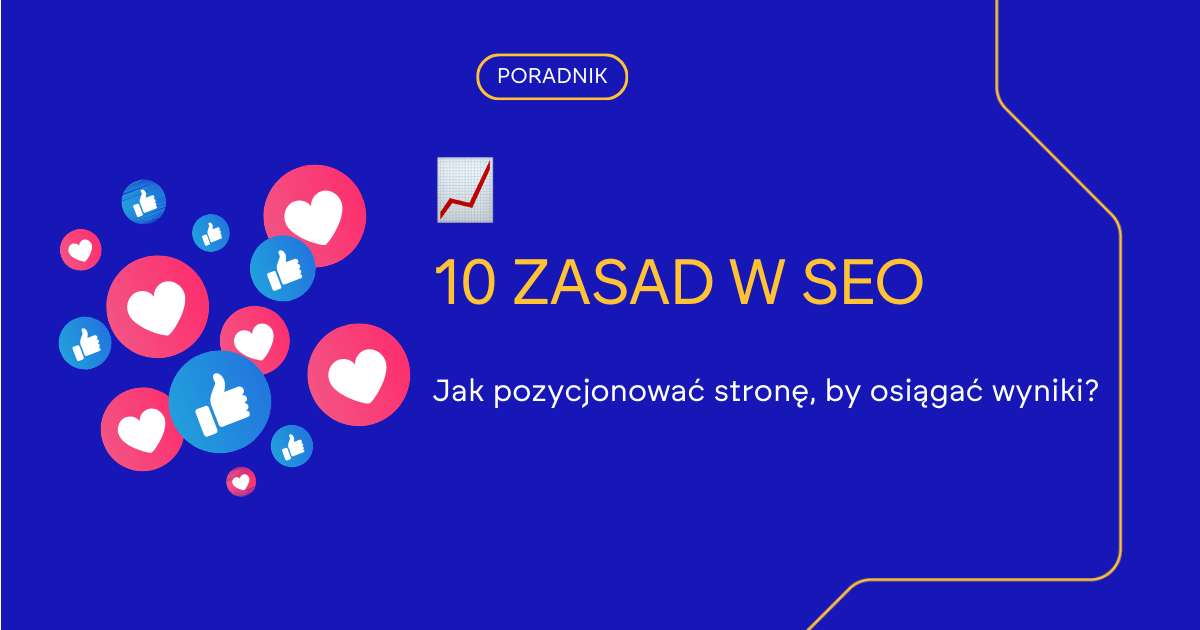 PORADNIK

10 ZASAD W SEO

Jak pozycjonować stronę, by osiągać wyniki?